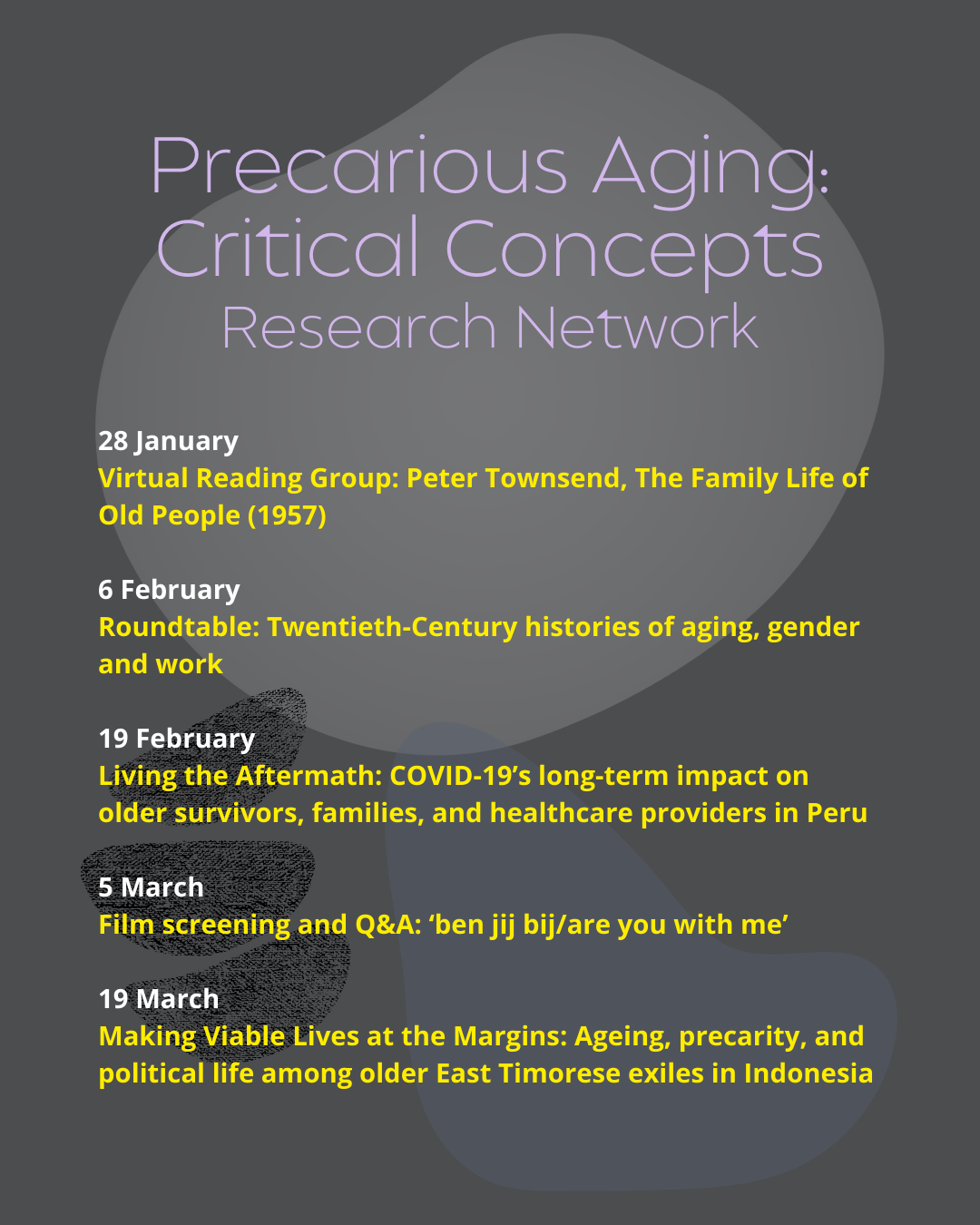 Precarious Aging:
Critical Concepts
Research Network

28 January
Virtual Reading Group: Peter Townsend, The Family Life of Old People (1957)

6 February
Roundtable: Twentieth-Century histories of aging, gender and work

19 February
Living the Aftermath: COVID-19’s long-term impact on older survivors, families, and healthcare providers in Peru

5 March
Film screening and Q&A: ‘ben jij bij/are you with me’

19 March
Making Viable Lives at the Margins: Ageing, precarity, and political life among older East Timorese exiles in Indonesia